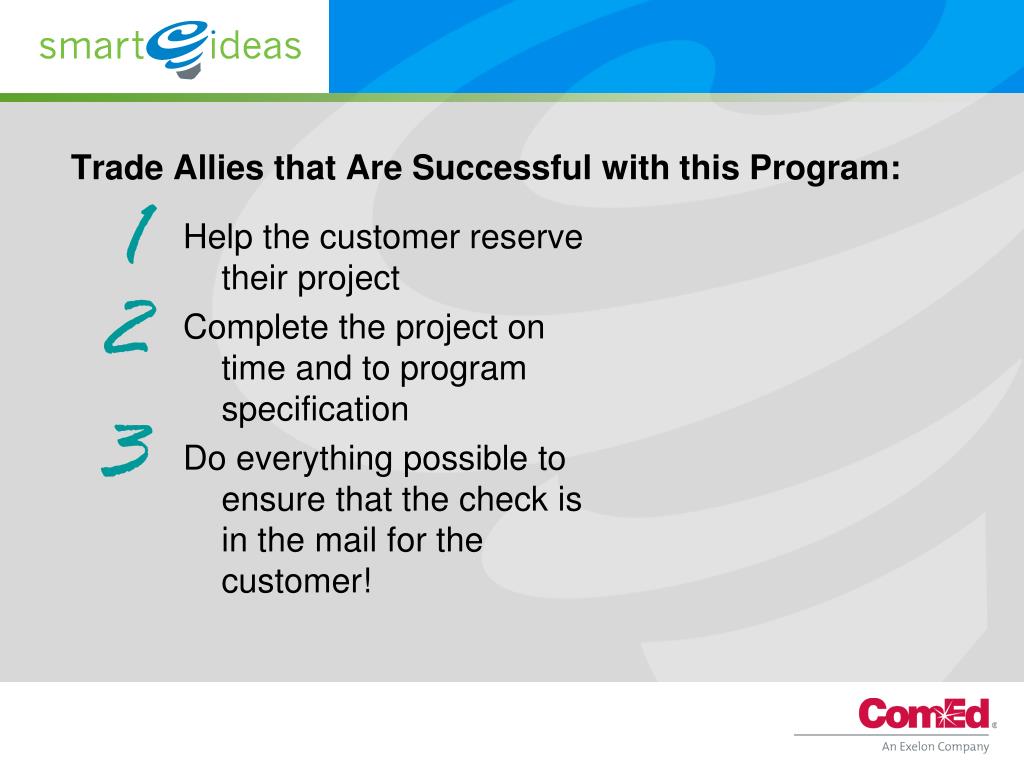 smart ideas

Trade Allies that Are Successful with this Program:

1 Help the customer reserve their project

2 Complete the project on time and to program specification

3 Do everything possible to ensure that the check is in the mail for the customer!

ComEd
An Exelon Company